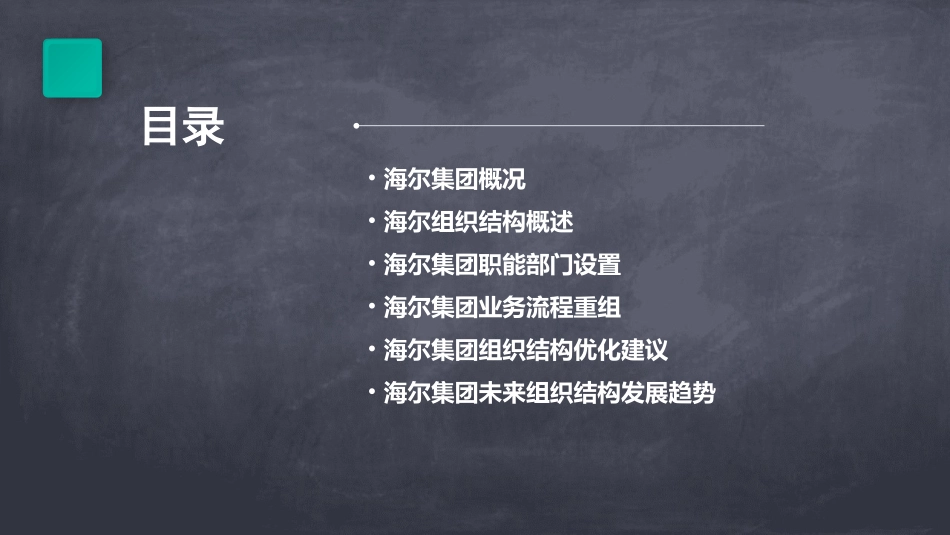 目录

• 海尔集团概况
• 海尔组织结构概述
• 海尔集团职能部门设置
• 海尔集团业务流程重组
• 海尔集团组织结构优化建议
• 海尔集团未来组织结构发展趋势